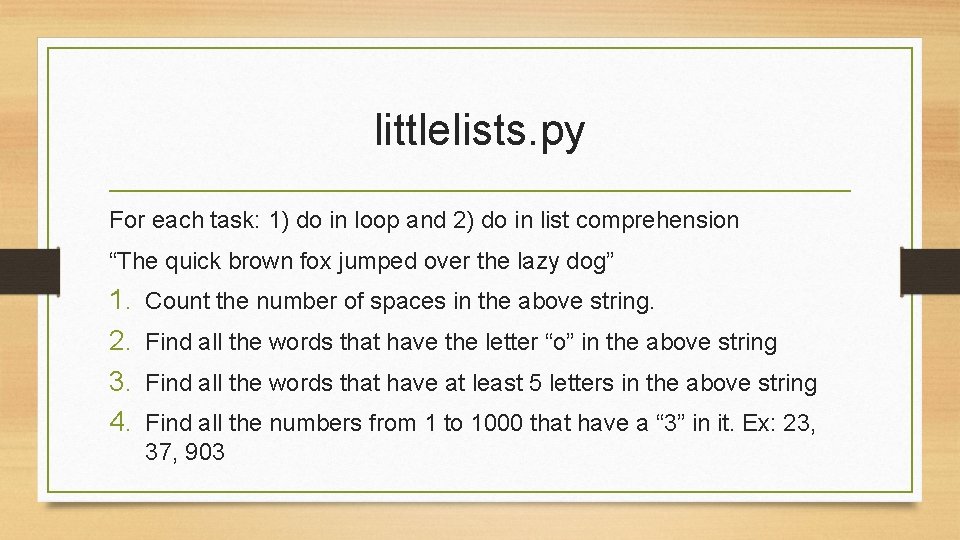 littlelists.py

For each task: 1) do in loop and 2) do in list comprehension

“The quick brown fox jumped over the lazy dog”

1. Count the number of spaces in the above string.
2. Find all the words that have the letter “o” in the above string
3. Find all the words that have at least 5 letters in the above string
4. Find all the numbers from 1 to 1000 that have a “3” in it. Ex: 23, 37, 903